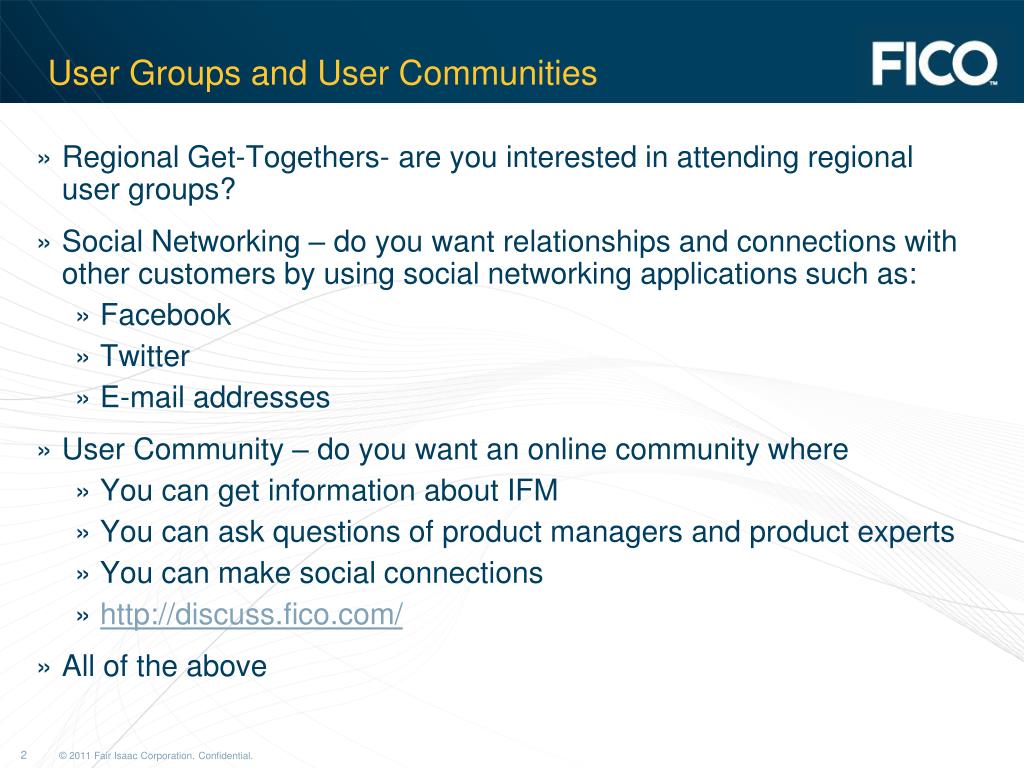 User Groups and User Communities

FICO™

» Regional Get-Togethers- are you interested in attending regional user groups?

» Social Networking – do you want relationships and connections with other customers by using social networking applications such as:
» Facebook
» Twitter
» E-mail addresses

» User Community – do you want an online community where
» You can get information about IFM
» You can ask questions of product managers and product experts
» You can make social connections
» http://discuss.fico.com/

» All of the above

2 © 2011 Fair Isaac Corporation. Confidential.